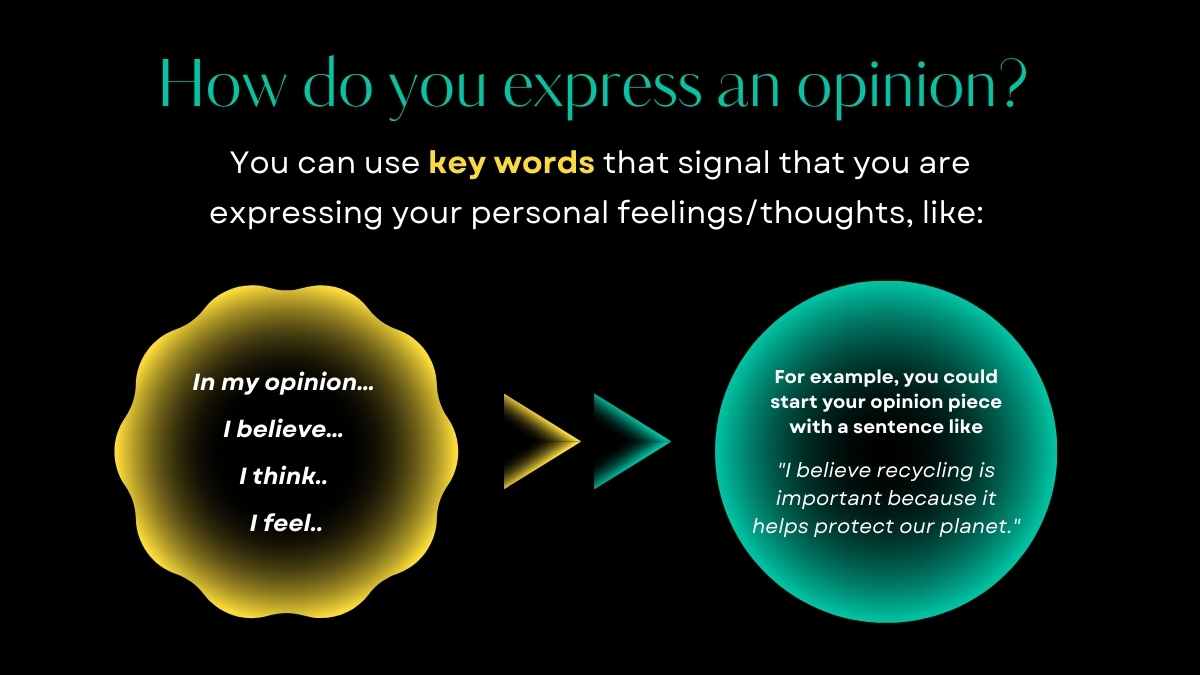 How do you express an opinion?

You can use key words that signal that you are expressing your personal feelings/thoughts, like:

In my opinion...
I believe...
I think..
I feel..

For example, you could start your opinion piece with a sentence like

"I believe recycling is important because it helps protect our planet."